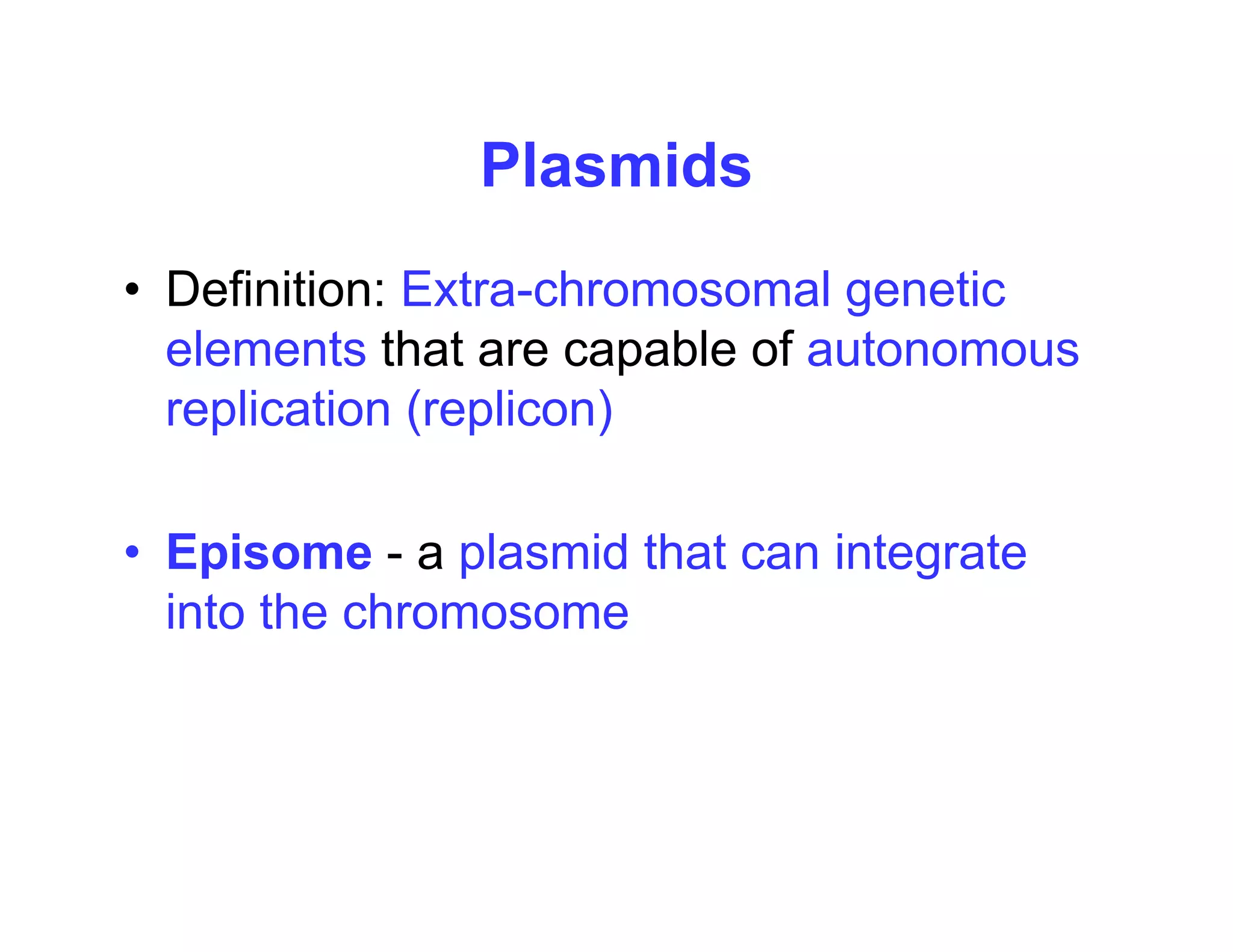 Plasmids

• Definition: Extra-chromosomal genetic elements that are capable of autonomous replication (replicon)

• Episome - a plasmid that can integrate into the chromosome